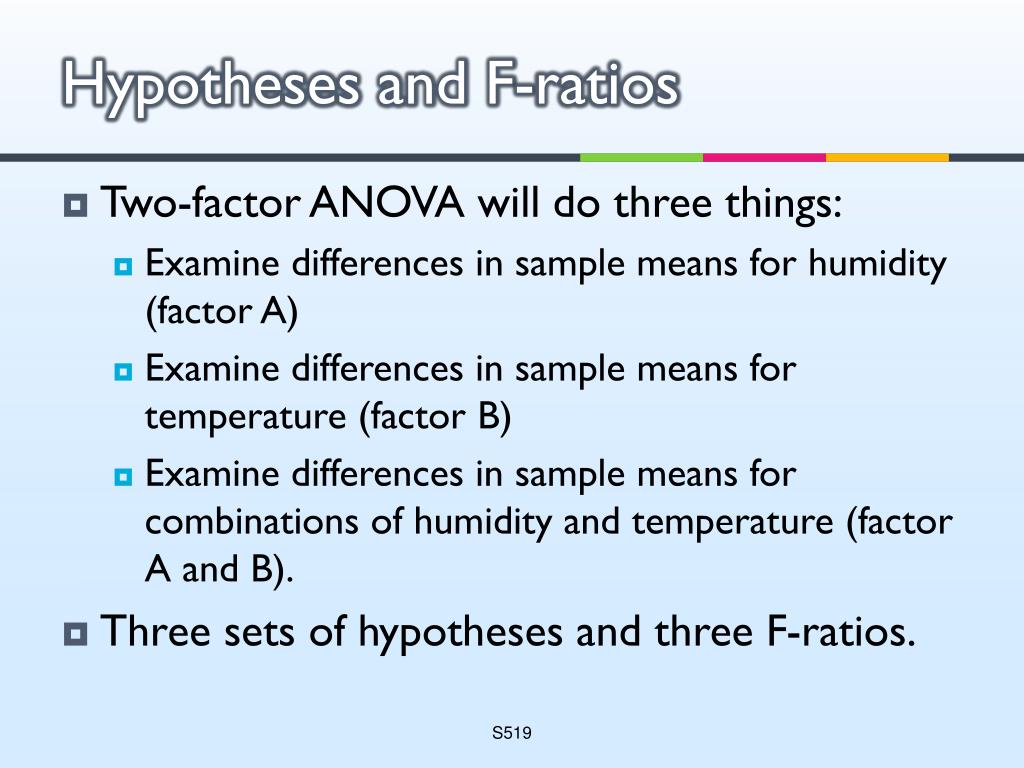 Hypotheses and F-ratios

Two-factor ANOVA will do three things:

Examine differences in sample means for humidity (factor A)

Examine differences in sample means for temperature (factor B)

Examine differences in sample means for combinations of humidity and temperature (factor A and B).

Three sets of hypotheses and three F-ratios.

S519